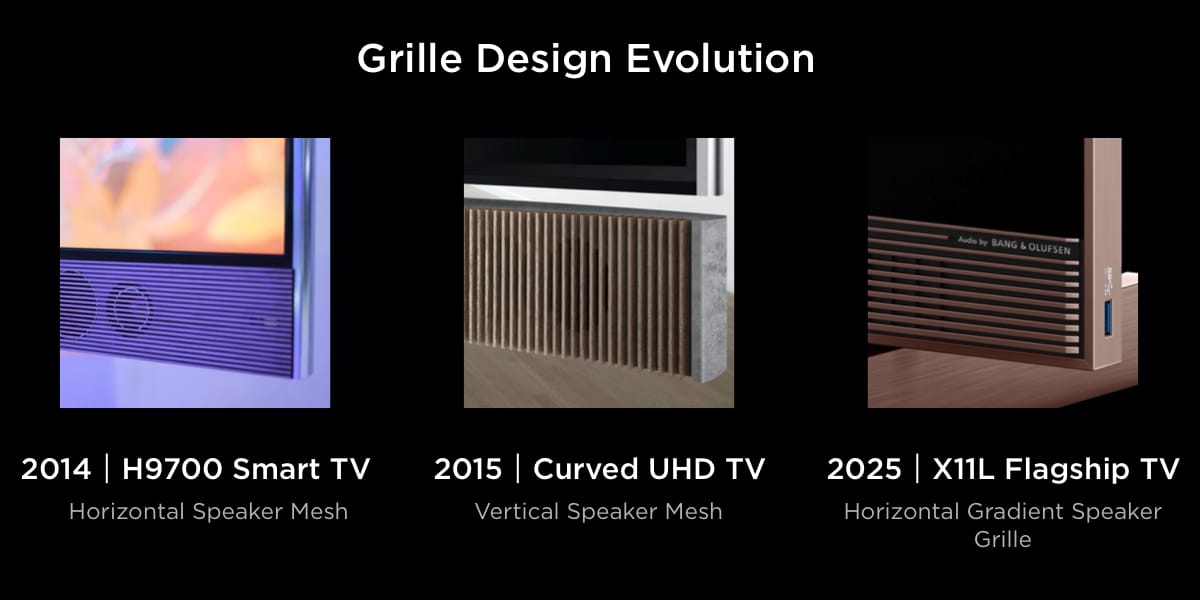 Grille Design Evolution

Audio by BANG & OLUFSEN

2014 | H9700 Smart TV
Horizontal Speaker Mesh

2015 | Curved UHD TV
Vertical Speaker Mesh

2025 | X11L Flagship TV
Horizontal Gradient Speaker Grille